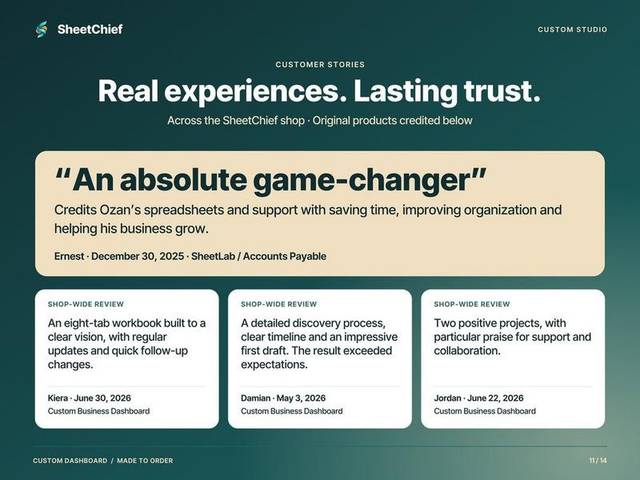 SheetChief

CUSTOM STUDIO

CUSTOMER STORIES

Real experiences. Lasting trust.

Across the SheetChief shop · Original products credited below

“An absolute game-changer”

Credits Ozan’s spreadsheets and support with saving time, improving organization and helping his business grow.

Ernest · December 30, 2025 · SheetLab / Accounts Payable

SHOP-WIDE REVIEW

An eight-tab workbook built to a clear vision, with regular updates and quick follow-up changes.

Kiera · June 30, 2026

Custom Business Dashboard

SHOP-WIDE REVIEW

A detailed discovery process, clear timeline and an impressive first draft. The result exceeded expectations.

Damian · May 3, 2026

Custom Business Dashboard

SHOP-WIDE REVIEW

Two positive projects, with particular praise for support and collaboration.

Jordan · June 22, 2026

Custom Business Dashboard

CUSTOM DASHBOARD / MADE TO ORDER

11 / 14